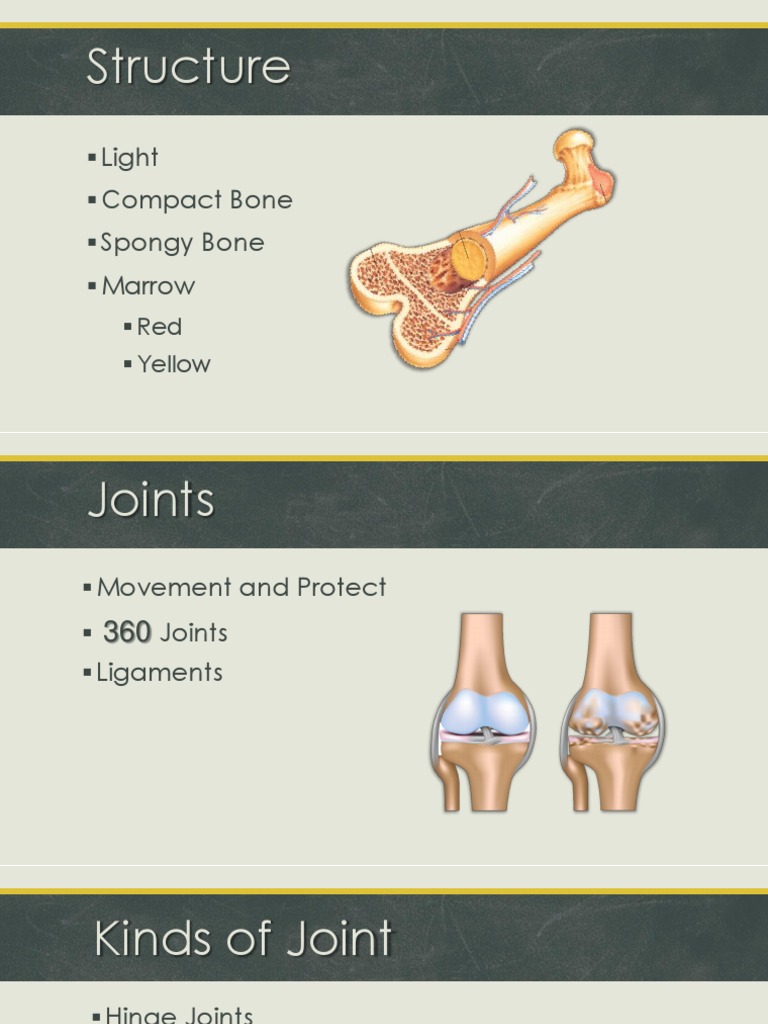 Structure

▪ Light
▪ Compact Bone
▪ Spongy Bone
▪ Marrow
▪ Red
▪ Yellow

Joints

▪ Movement and Protect
▪ 360 Joints
▪ Ligaments

Kinds of Joint

▪ Hinge Joints